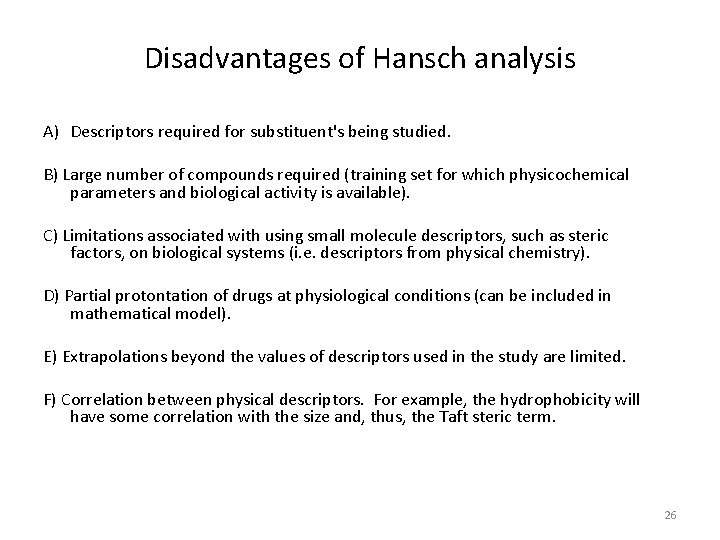 Disadvantages of Hansch analysis

A) Descriptors required for substituent's being studied.

B) Large number of compounds required (training set for which physicochemical parameters and biological activity is available).

C) Limitations associated with using small molecule descriptors, such as steric factors, on biological systems (i.e. descriptors from physical chemistry).

D) Partial protontation of drugs at physiological conditions (can be included in mathematical model).

E) Extrapolations beyond the values of descriptors used in the study are limited.

F) Correlation between physical descriptors. For example, the hydrophobicity will have some correlation with the size and, thus, the Taft steric term.

26